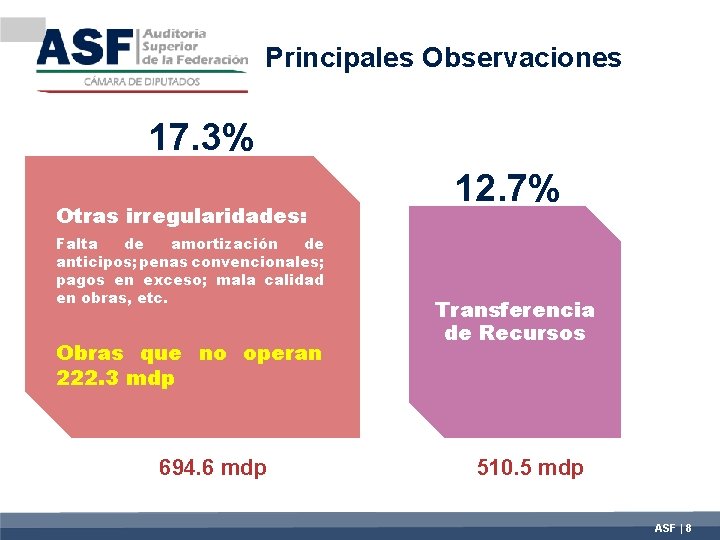 ASF Auditoría Superior de la Federación
CÁMARA DE DIPUTADOS

Principales Observaciones

17.3%

Otras irregularidades:

Falta de amortización de anticipos; penas convencionales; pagos en exceso; mala calidad en obras, etc.

Obras que no operan 222.3 mdp

694.6 mdp

12.7%

Transferencia de Recursos

510.5 mdp

ASF | 8